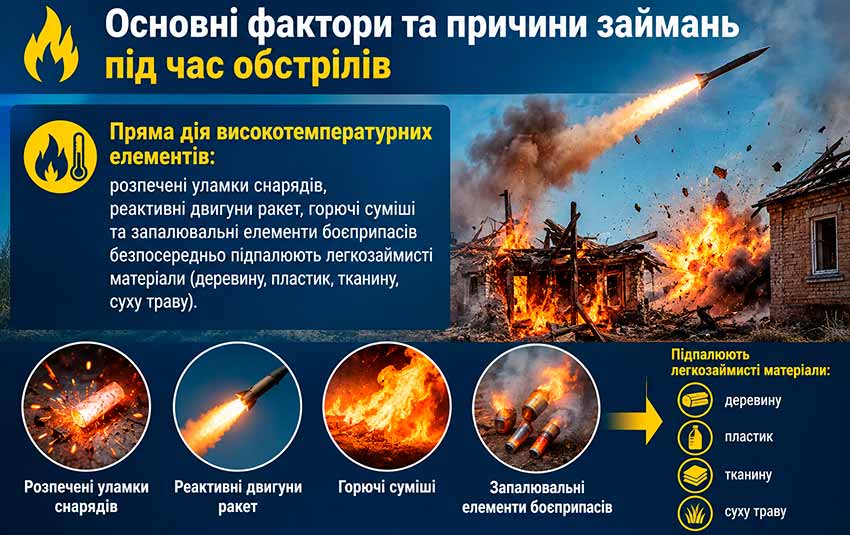 Основні фактори та причини займань під час обстрілів

Пряма дія високотемпературних елементів:

розпечені уламки снарядів, реактивні двигуни ракет, горючі суміші та запалювальні елементи боєприпасів безпосередньо підпалюють легкозаймисті матеріали (деревину, пластик, тканину, суху траву).

Розпечені уламки снарядів

Реактивні двигуни ракет

Горючі суміші

Запалювальні елементи боєприпасів

Підпалюють легкозаймисті матеріали:

деревину

пластик

тканину

суху траву